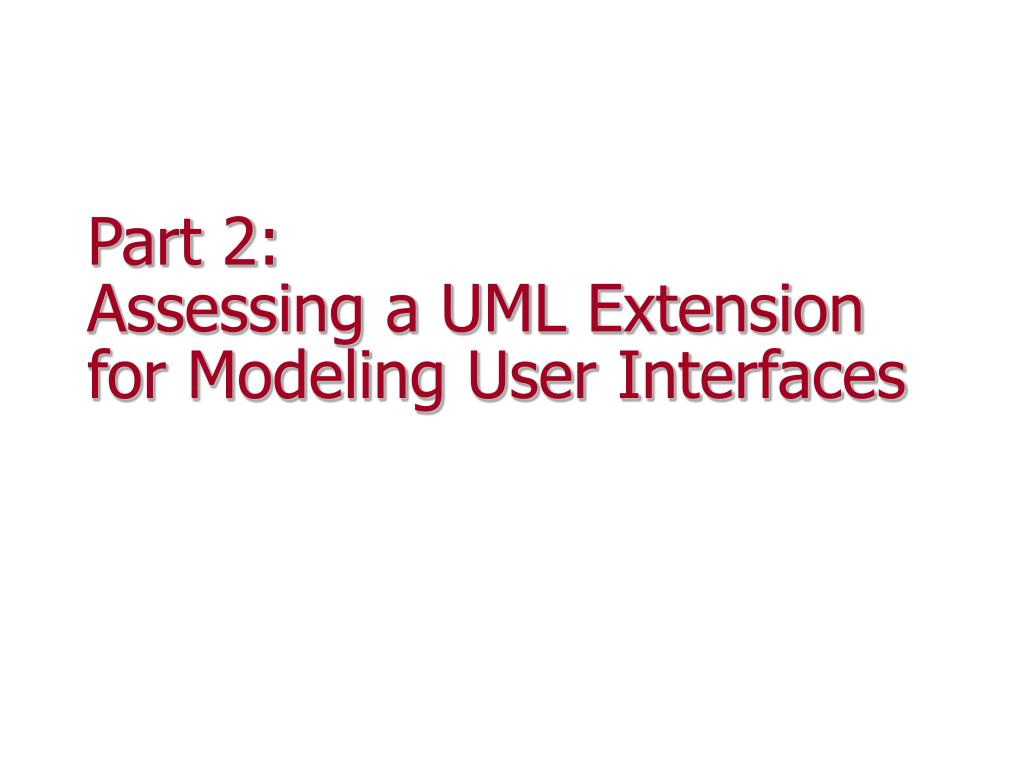 Part 2:
Assessing a UML Extension for Modeling User Interfaces